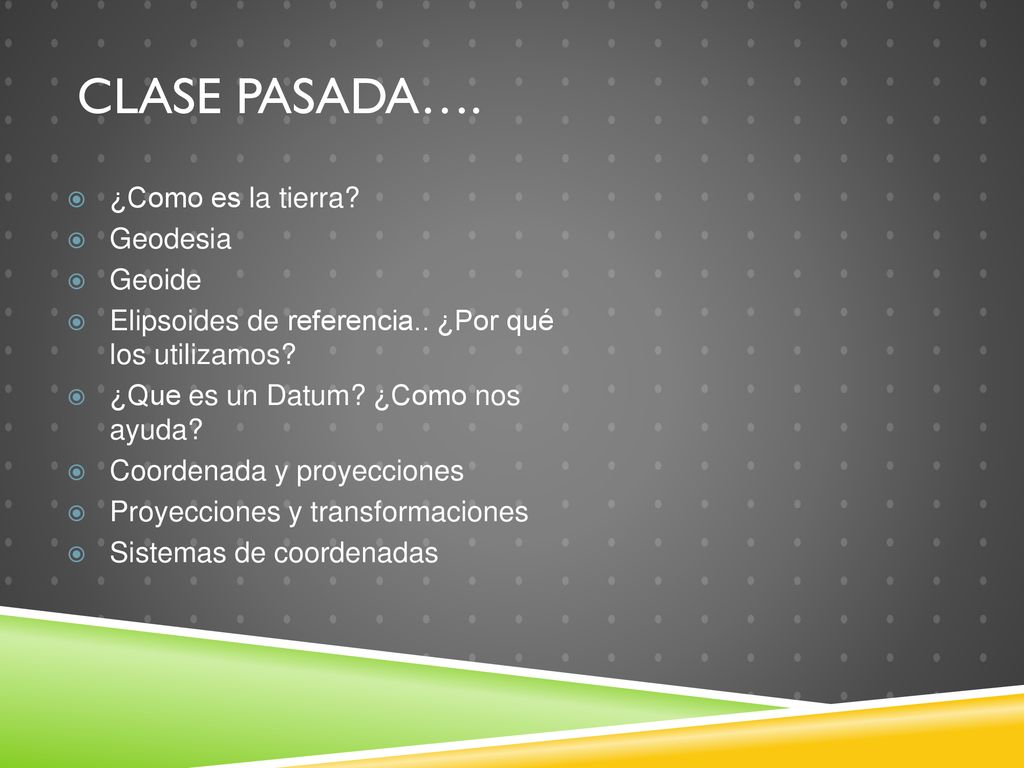 CLASE PASADA….

¿Como es la tierra?
Geodesia
Geoide
Elipsoides de referencia.. ¿Por qué los utilizamos?
¿Que es un Datum? ¿Como nos ayuda?
Coordenada y proyecciones
Proyecciones y transformaciones
Sistemas de coordenadas